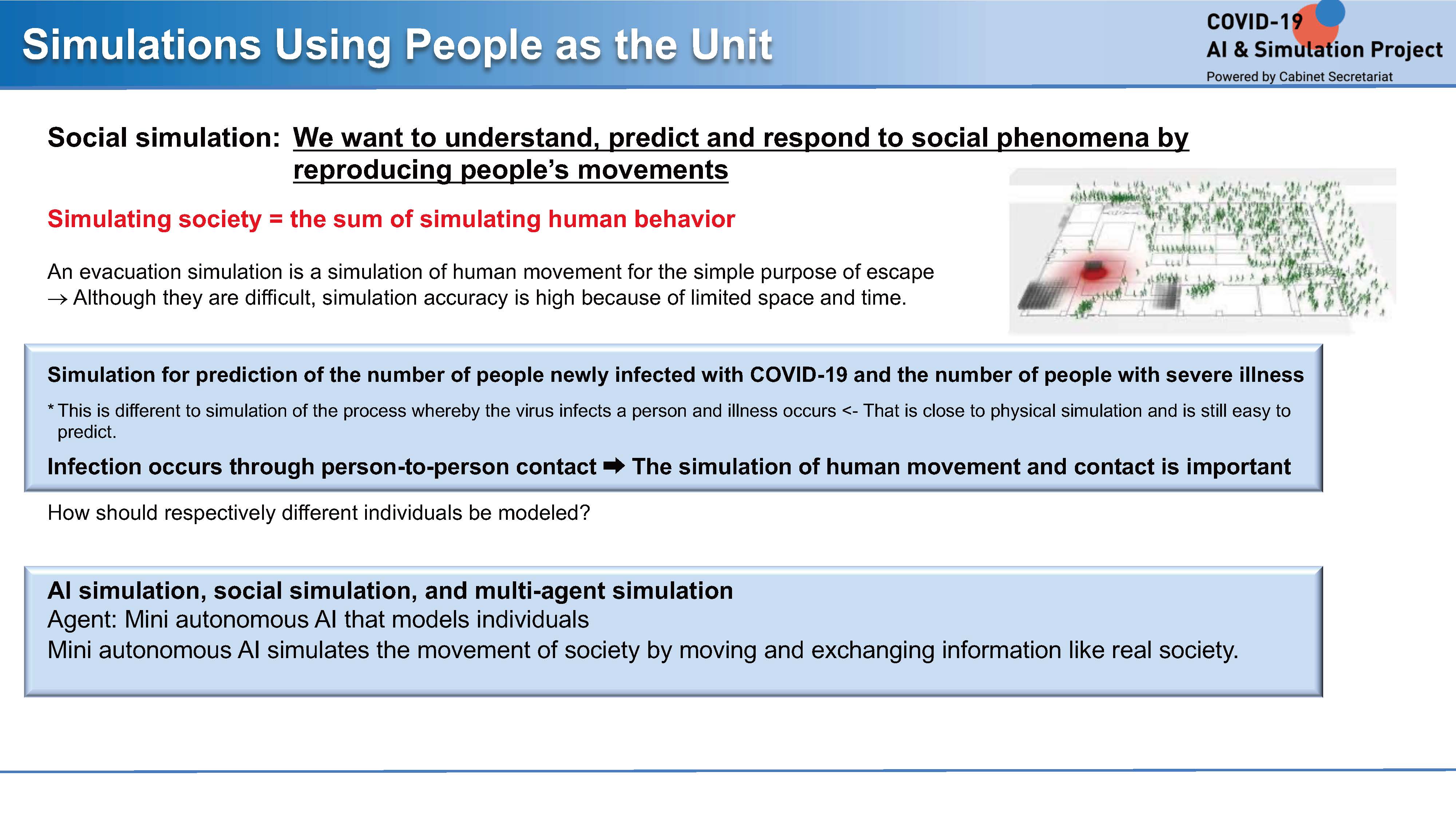 Simulations Using People as the Unit

COVID-19
AI & Simulation Project
Powered by Cabinet Secretariat

Social simulation: We want to understand, predict and respond to social phenomena by reproducing people's movements

Simulating society = the sum of simulating human behavior

An evacuation simulation is a simulation of human movement for the simple purpose of escape
→ Although they are difficult, simulation accuracy is high because of limited space and time.

Simulation for prediction of the number of people newly infected with COVID-19 and the number of people with severe illness

* This is different to simulation of the process whereby the virus infects a person and illness occurs <- That is close to physical simulation and is still easy to predict.

Infection occurs through person-to-person contact ➡ The simulation of human movement and contact is important

How should respectively different individuals be modeled?

AI simulation, social simulation, and multi-agent simulation
Agent: Mini autonomous AI that models individuals
Mini autonomous AI simulates the movement of society by moving and exchanging information like real society.